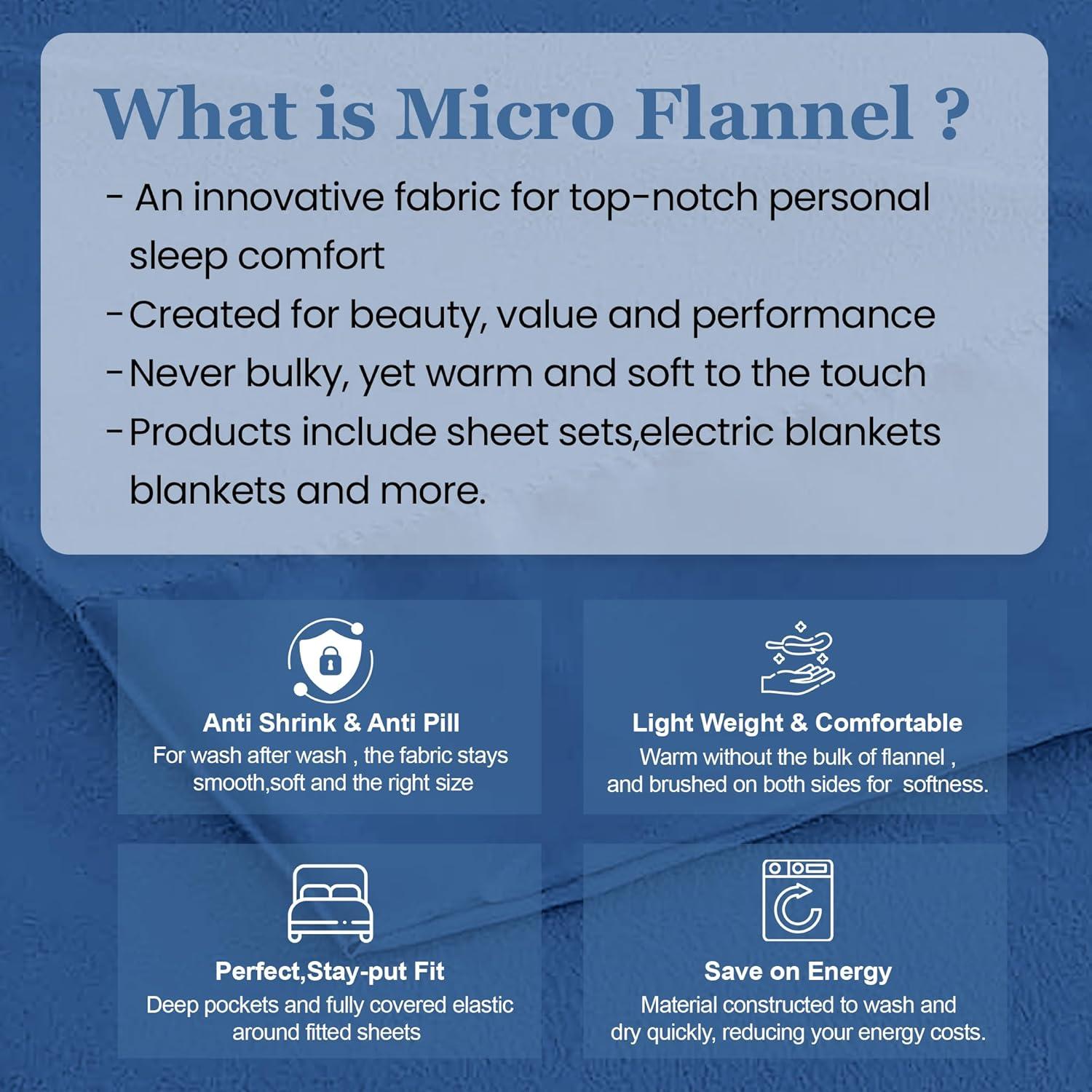 What is Micro Flannel ?

- An innovative fabric for top-notch personal sleep comfort

- Created for beauty, value and performance

- Never bulky, yet warm and soft to the touch

- Products include sheet sets,electric blankets blankets and more.

Anti Shrink & Anti Pill
For wash after wash , the fabric stays smooth,soft and the right size

Light Weight & Comfortable
Warm without the bulk of flannel , and brushed on both sides for softness.

Perfect,Stay-put Fit
Deep pockets and fully covered elastic around fitted sheets

Save on Energy
Material constructed to wash and dry quickly, reducing your energy costs.